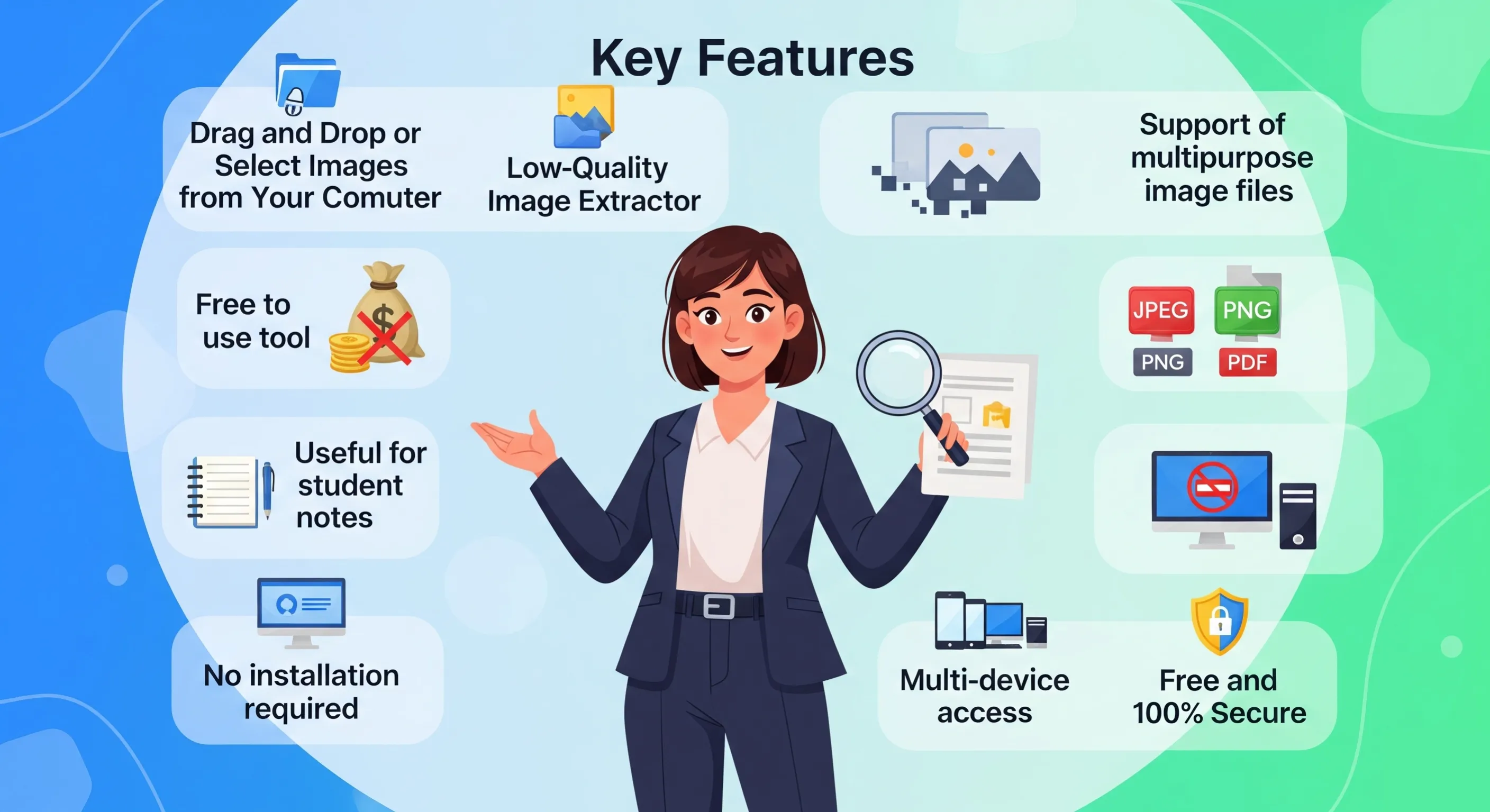 Key Features

Drag and Drop or Select Images from Your Comuter

Low-Quality Image Extractor

Support of multipurpose image files

Free to use tool

JPEG
PNG
PNG
PDF

Useful for student notes

No installation required

Multi-device access

Free and 100% Secure